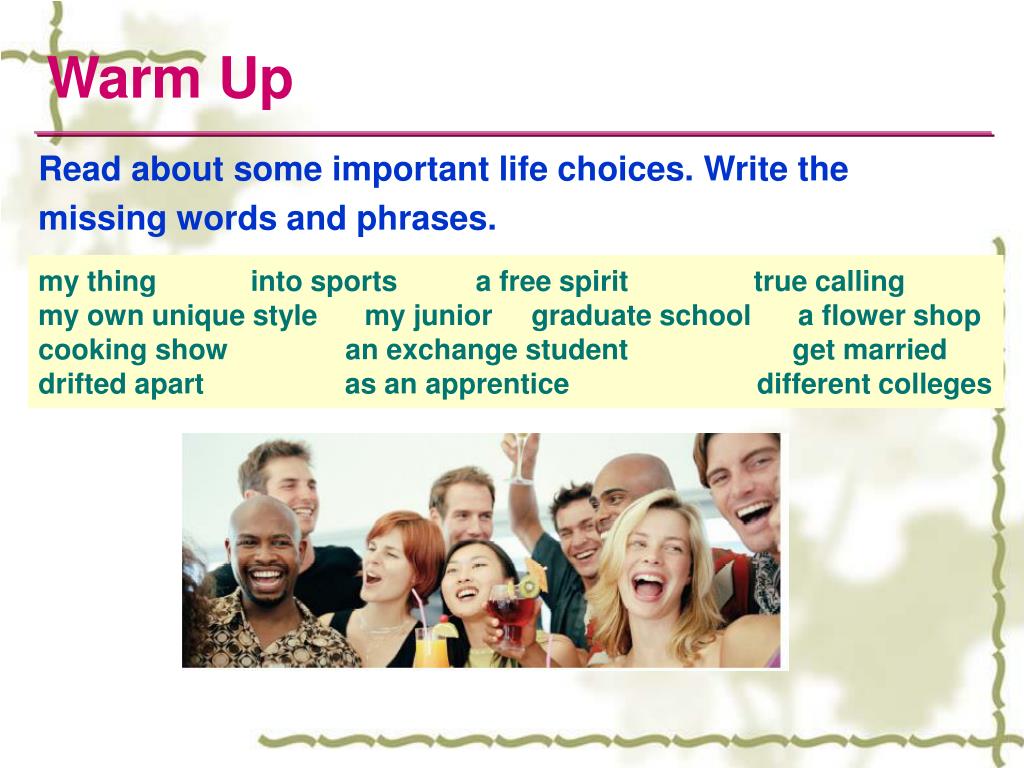 Warm Up

Read about some important life choices. Write the missing words and phrases.

my thing into sports a free spirit true calling
my own unique style my junior graduate school a flower shop
cooking show an exchange student get married
drifted apart as an apprentice different colleges